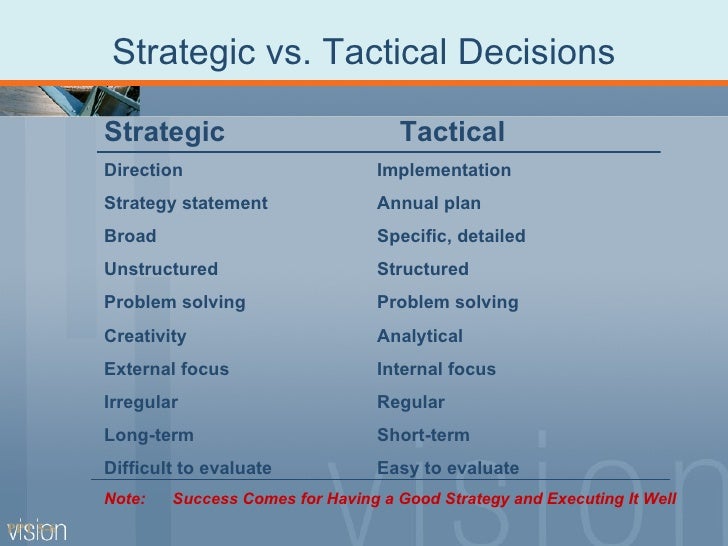 Strategic vs. Tactical Decisions

| Strategic | Tactical |
|---|---|
| Direction | Implementation |
| Strategy statement | Annual plan |
| Broad | Specific, detailed |
| Unstructured | Structured |
| Problem solving | Problem solving |
| Creativity | Analytical |
| External focus | Internal focus |
| Irregular | Regular |
| Long-term | Short-term |
| Difficult to evaluate | Easy to evaluate |

Note: Success Comes for Having a Good Strategy and Executing It Well

vision

vision